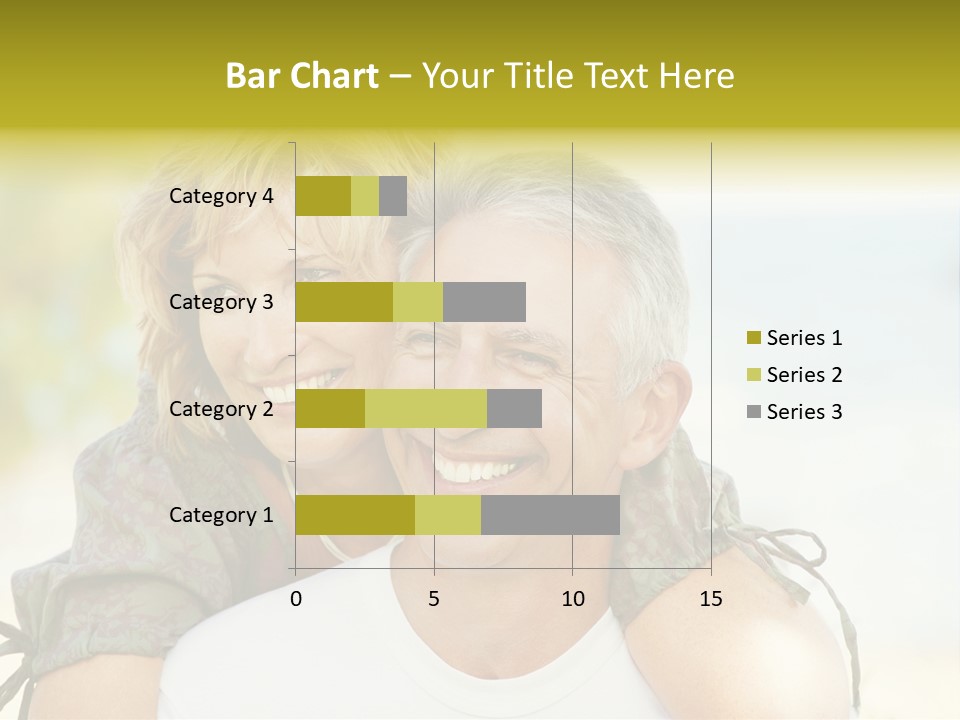 Bar Chart – Your Title Text Here

Category 4
Category 3
Category 2
Category 1

0 5 10 15

Series 1
Series 2
Series 3